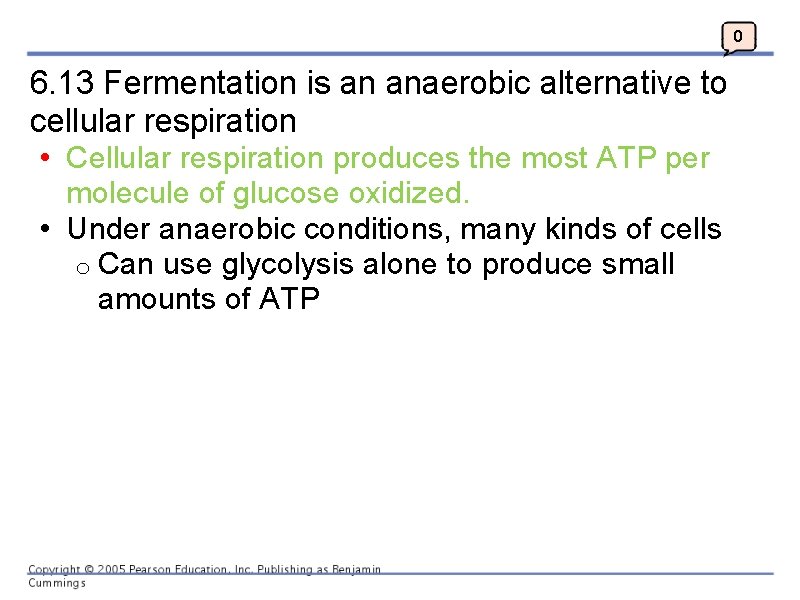 0

6.13 Fermentation is an anaerobic alternative to cellular respiration

• Cellular respiration produces the most ATP per molecule of glucose oxidized.
• Under anaerobic conditions, many kinds of cells
  o Can use glycolysis alone to produce small amounts of ATP

Copyright © 2005 Pearson Education, Inc. Publishing as Benjamin Cummings